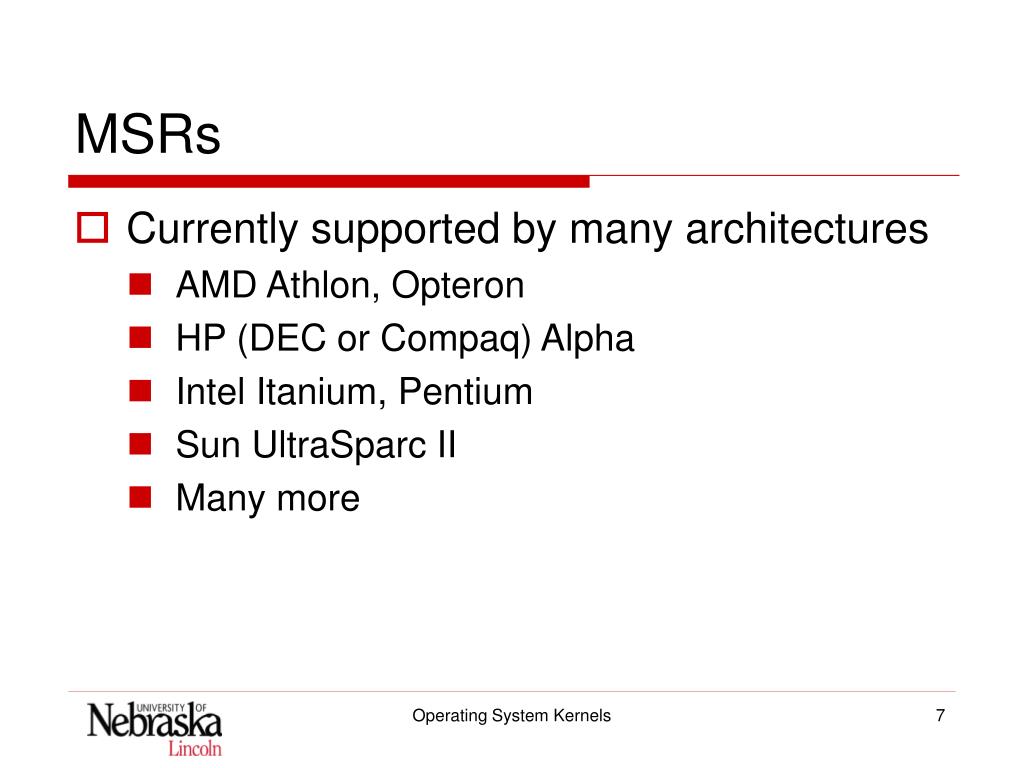 MSRs

Currently supported by many architectures

AMD Athlon, Opteron

HP (DEC or Compaq) Alpha

Intel Itanium, Pentium

Sun UltraSparc II

Many more

UNIVERSITY OF Nebraska Lincoln

Operating System Kernels

7